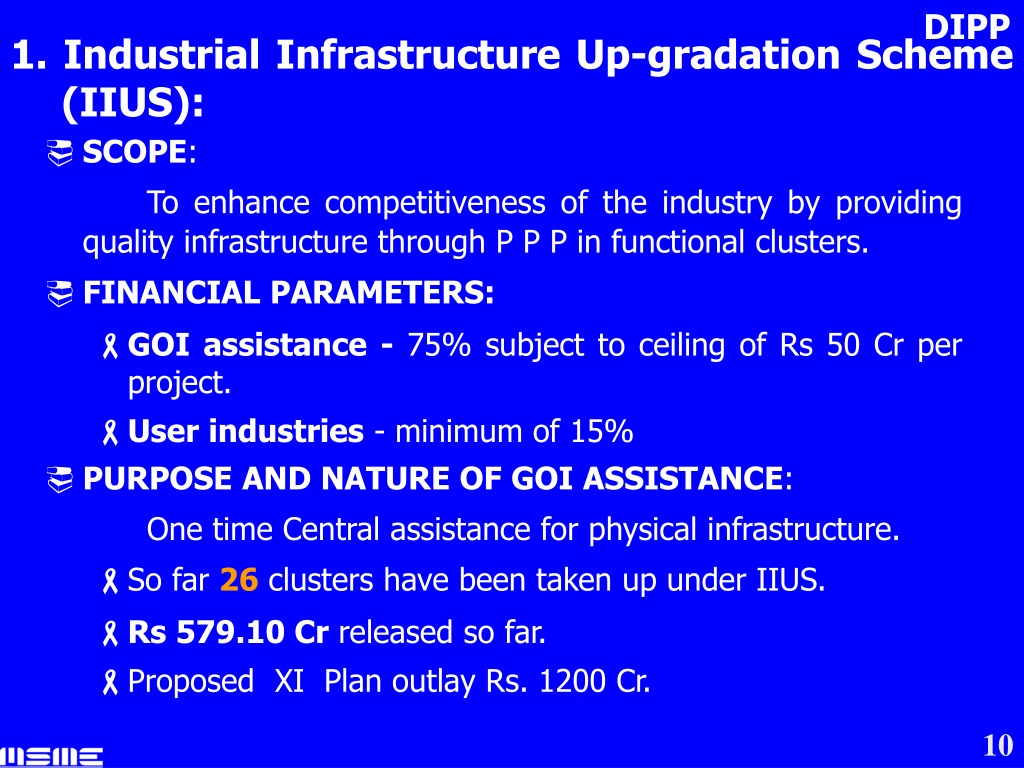 DIPP

1. Industrial Infrastructure Up-gradation Scheme (IIUS):

SCOPE:

To enhance competitiveness of the industry by providing quality infrastructure through P P P in functional clusters.

FINANCIAL PARAMETERS:

GOI assistance - 75% subject to ceiling of Rs 50 Cr per project.

User industries - minimum of 15%

PURPOSE AND NATURE OF GOI ASSISTANCE:

One time Central assistance for physical infrastructure.

So far 26 clusters have been taken up under IIUS.

Rs 579.10 Cr released so far.

Proposed XI Plan outlay Rs. 1200 Cr.

MSME

10